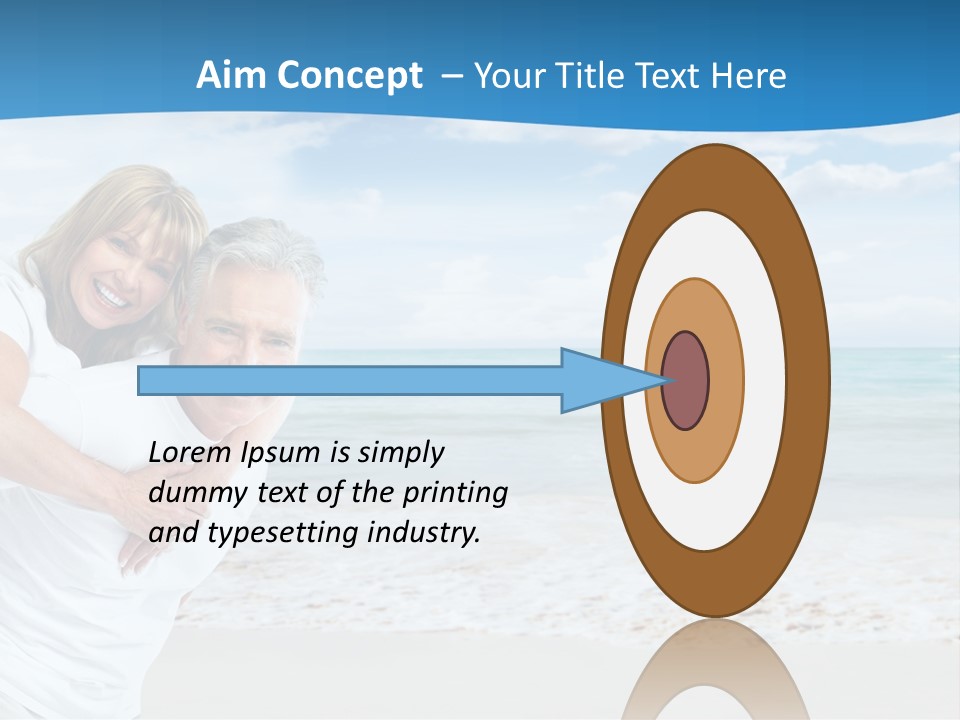 Aim Concept – Your Title Text Here

Lorem Ipsum is simply dummy text of the printing and typesetting industry.